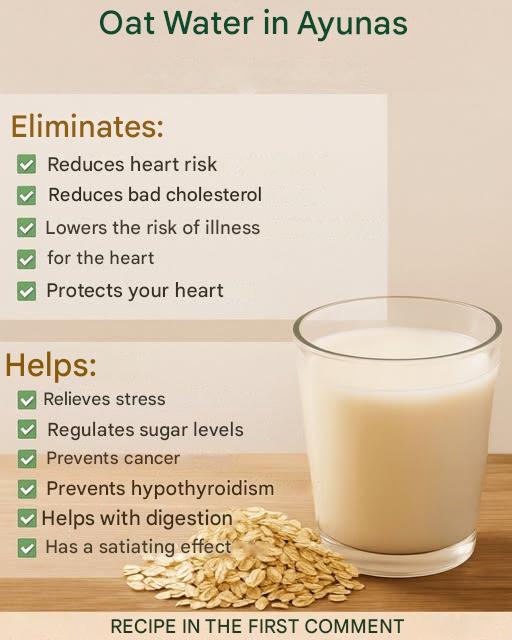 Oat Water in Ayunas

Eliminates:

Reduces heart risk

Reduces bad cholesterol

Lowers the risk of illness

for the heart

Protects your heart

Helps:

Relieves stress

Regulates sugar levels

Prevents cancer

Prevents hypothyroidism

Helps with digestion

Has a satiating effect

RECIPE IN THE FIRST COMMENT